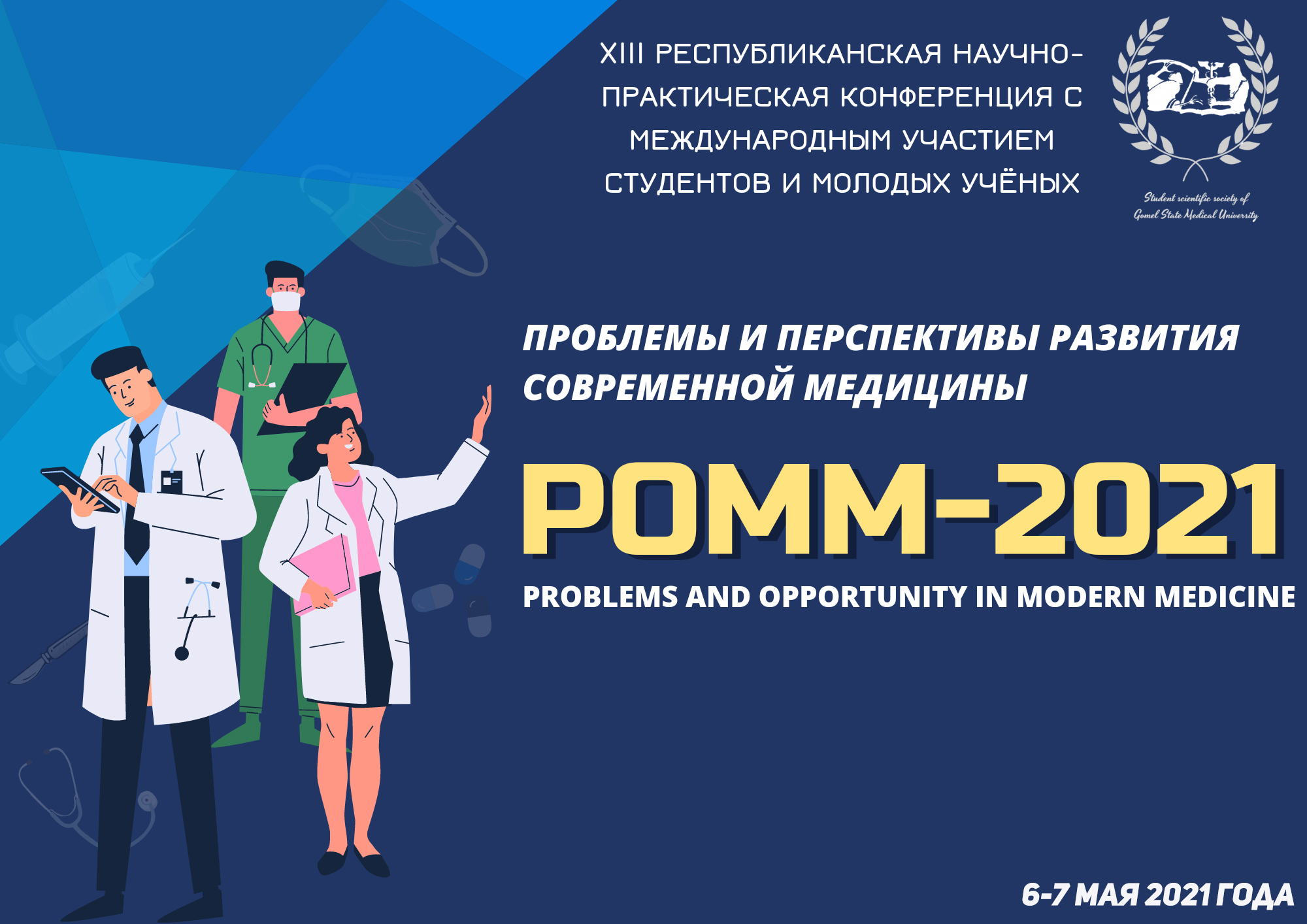 XIII РЕСПУБЛИКАНСКАЯ НАУЧНО-ПРАКТИЧЕСКАЯ КОНФЕРЕНЦИЯ С МЕЖДУНАРОДНЫМ УЧАСТИЕМ СТУДЕНТОВ И МОЛОДЫХ УЧЁНЫХ

Student scientific society of Gomel State Medical University

ПРОБЛЕМЫ И ПЕРСПЕКТИВЫ РАЗВИТИЯ СОВРЕМЕННОЙ МЕДИЦИНЫ

POMM-2021

PROBLEMS AND OPPORTUNITY IN MODERN MEDICINE

6-7 МАЯ 2021 ГОДА